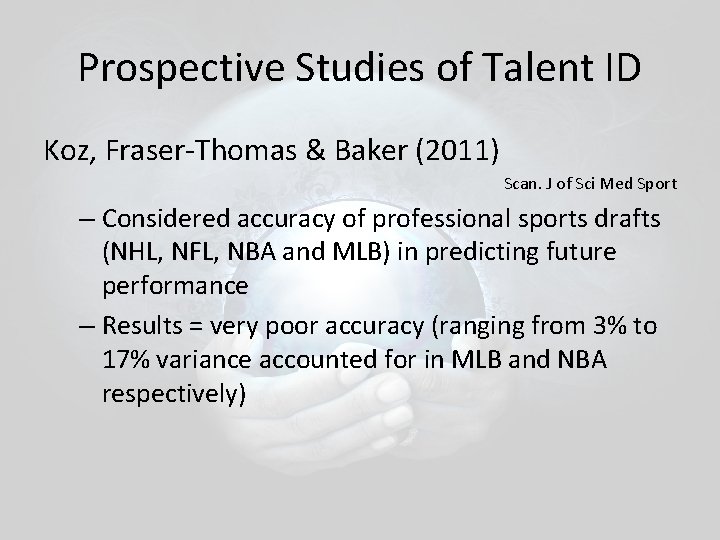 Prospective Studies of Talent ID

Koz, Fraser-Thomas & Baker (2011)

Scan. J of Sci Med Sport

– Considered accuracy of professional sports drafts (NHL, NFL, NBA and MLB) in predicting future performance

– Results = very poor accuracy (ranging from 3% to 17% variance accounted for in MLB and NBA respectively)